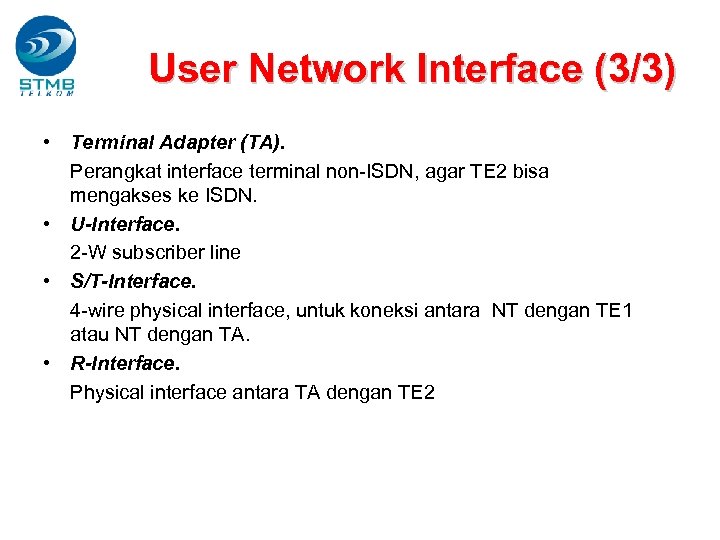 STMB
TELKOM

User Network Interface (3/3)

• Terminal Adapter (TA).
Perangkat interface terminal non-ISDN, agar TE2 bisa mengakses ke ISDN.

• U-Interface.
2-W subscriber line

• S/T-Interface.
4-wire physical interface, untuk koneksi antara NT dengan TE1 atau NT dengan TA.

• R-Interface.
Physical interface antara TA dengan TE2